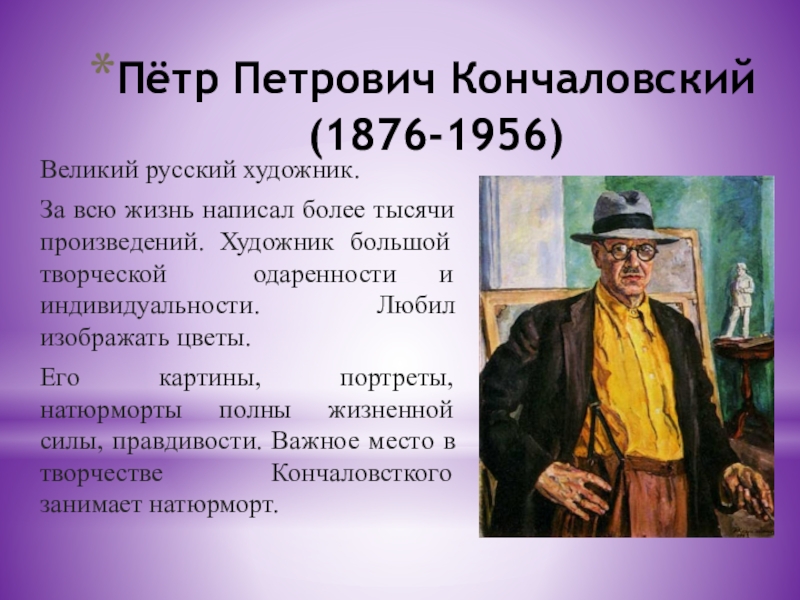 *Пётр Петрович Кончаловский (1876-1956)

Великий русский художник.

За всю жизнь написал более тысячи произведений. Художник большой творческой одаренности и индивидуальности. Любил изображать цветы.

Его картины, портреты, натюрморты полны жизненной силы, правдивости. Важное место в творчестве Кончаловсткого занимает натюрморт.